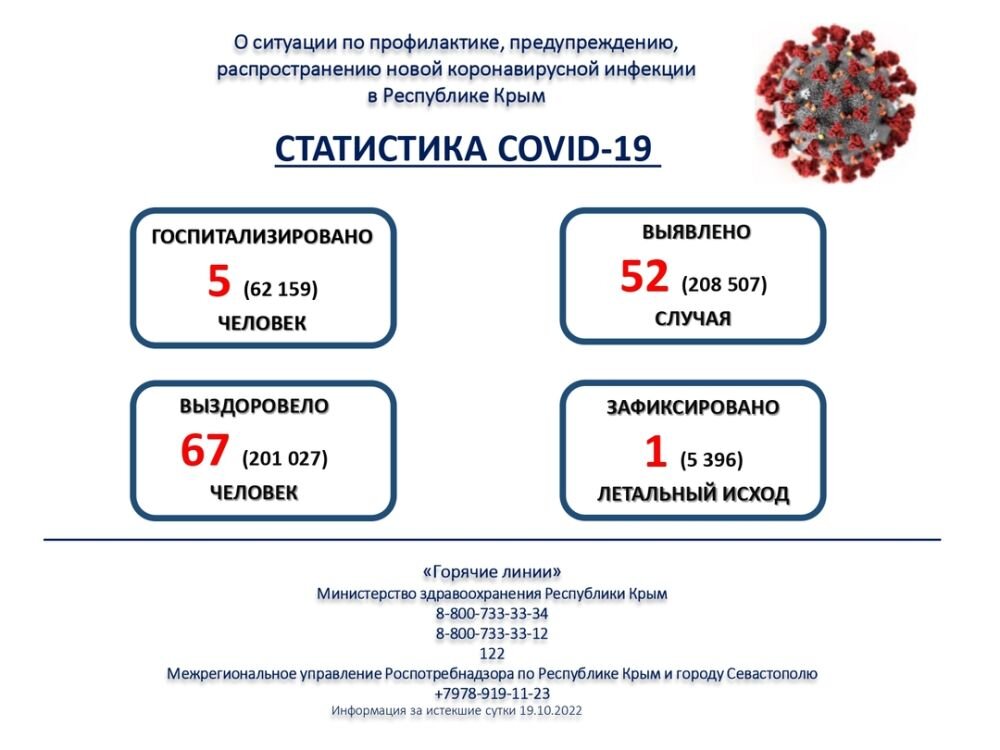 О ситуации по профилактике, предупреждению, распространению новой коронавирусной инфекции в Республике Крым

СТАТИСТИКА COVID-19

ГОСПИТАЛИЗИРОВАНО
5 (62 159)
ЧЕЛОВЕК

ВЫЯВЛЕНО
52 (208 507)
СЛУЧАЯ

ВЫЗДОРОВЕЛО
67 (201 027)
ЧЕЛОВЕК

ЗАФИКСИРОВАНО
1 (5 396)
ЛЕТАЛЬНЫЙ ИСХОД

«Горячие линии»
Министерство здравоохранения Республики Крым
8-800-733-33-34
8-800-733-33-12
122
Межрегиональное управление Роспотребнадзора по Республике Крым и городу Севастополю
+7978-919-11-23
Информация за истекшие сутки 19.10.2022